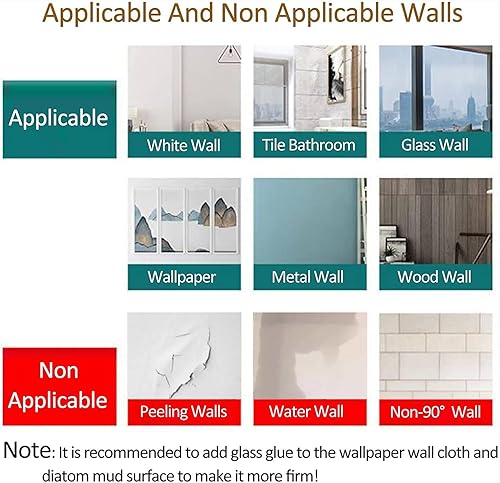 Applicable And Non Applicable Walls

Applicable

White Wall

Tile Bathroom

Glass Wall

Wallpaper

Metal Wall

Wood Wall

Non Applicable

Peeling Walls

Water Wall

Non-90° Wall

Note: It is recommended to add glass glue to the wallpaper wall cloth and diatom mud surface to make it more firm!